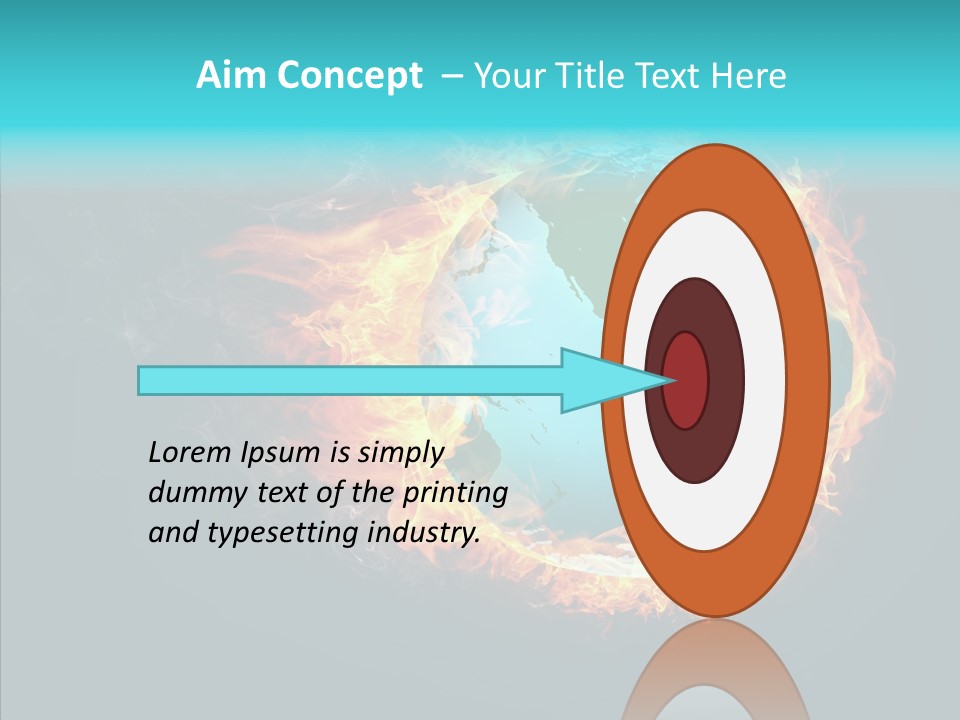 Aim Concept – Your Title Text Here

Lorem Ipsum is simply dummy text of the printing and typesetting industry.